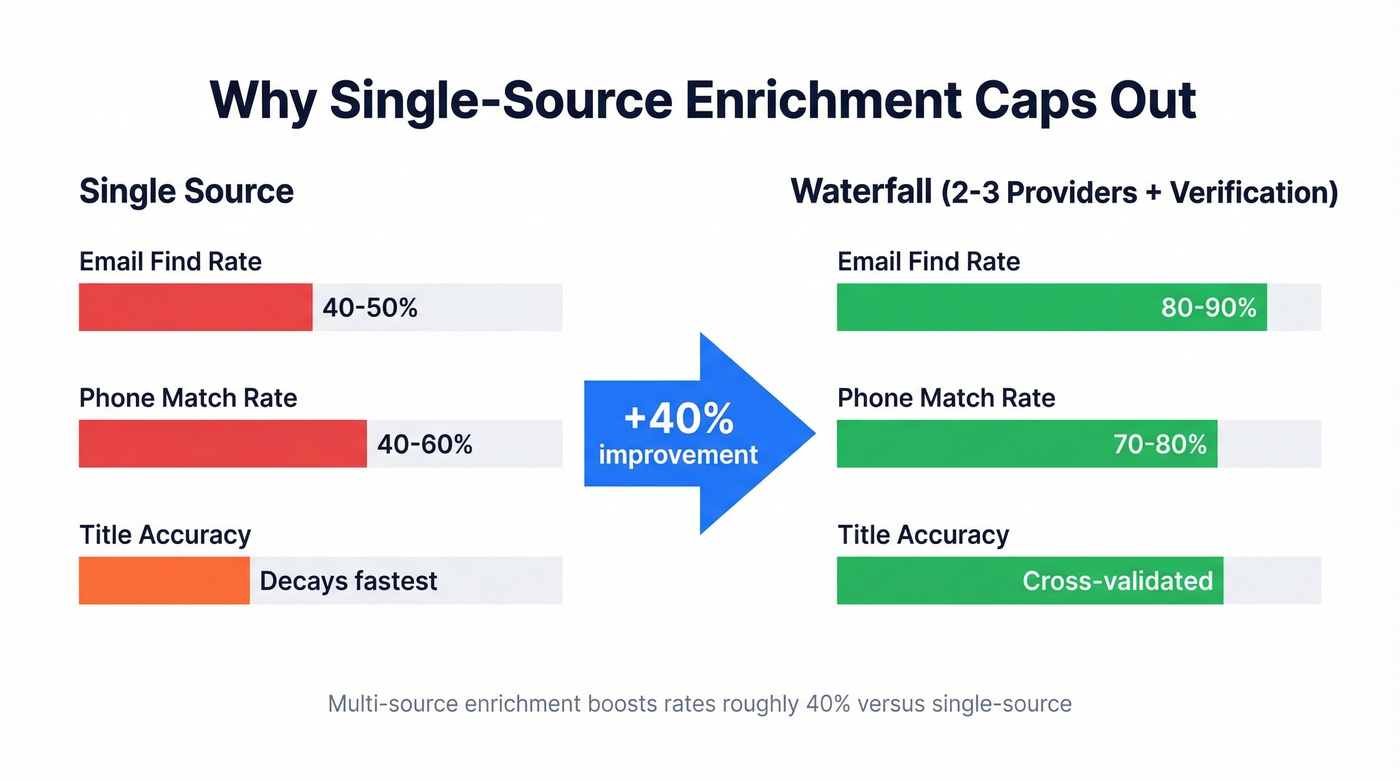 Why Single-Source Enrichment Caps Out

Single Source

Email Find Rate

40-50%

Phone Match Rate

40-60%

Title Accuracy

Decays fastest

+40%
improvement

Waterfall (2-3 Providers + Verification)

Email Find Rate

80-90%

Phone Match Rate

70-80%

Title Accuracy

Cross-validated

Multi-source enrichment boosts rates roughly 40% versus single-source